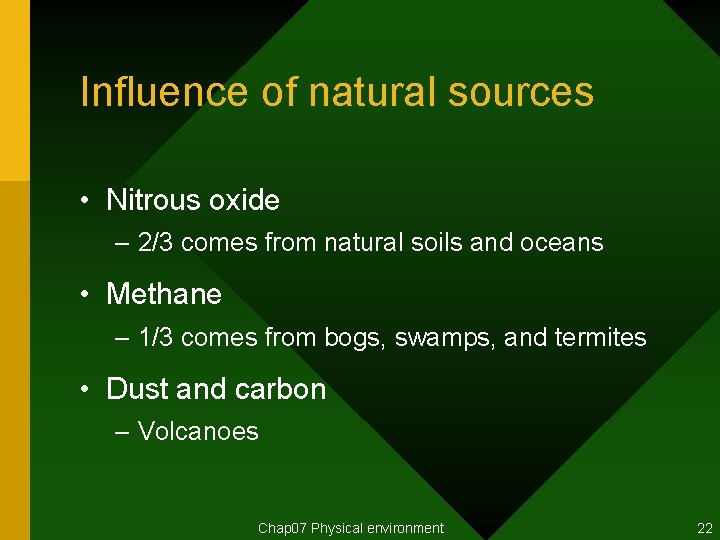 Influence of natural sources

• Nitrous oxide
– 2/3 comes from natural soils and oceans

• Methane
– 1/3 comes from bogs, swamps, and termites

• Dust and carbon
– Volcanoes

Chap07 Physical environment

22